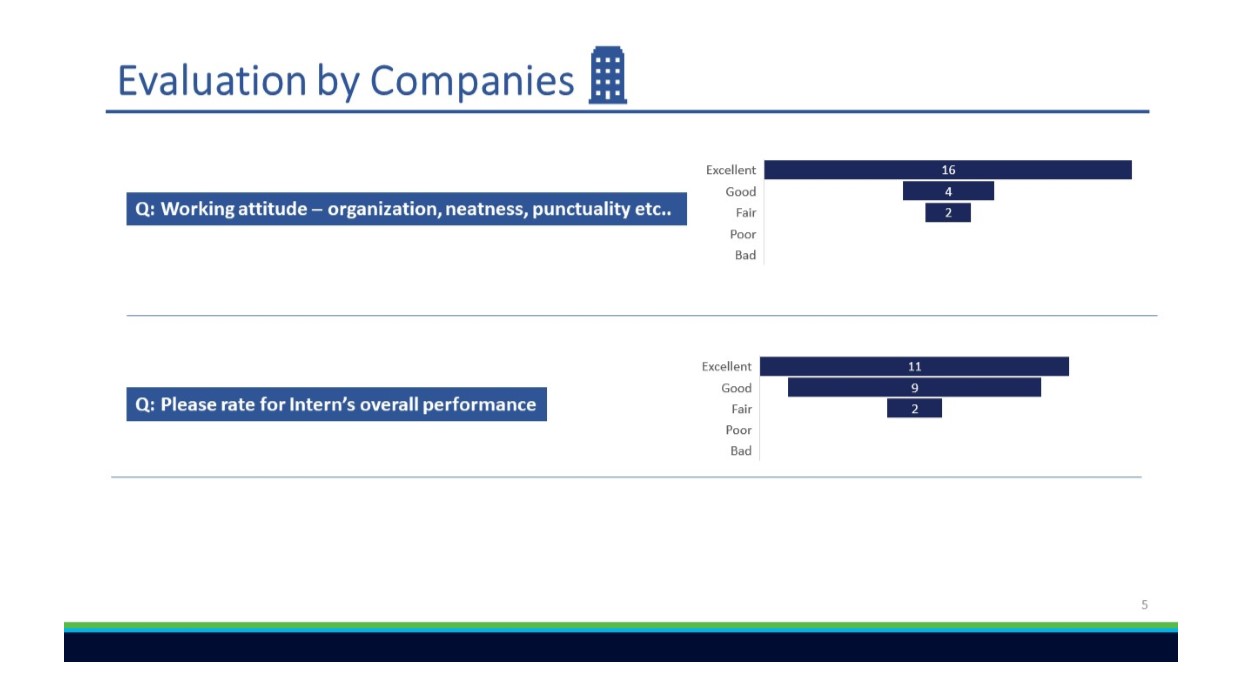 Evaluation by Companies

Q: Working attitude – organization, neatness, punctuality etc..

Excellent 16
Good 4
Fair 2
Poor
Bad

Q: Please rate for Intern's overall performance

Excellent 11
Good 9
Fair 2
Poor
Bad

5